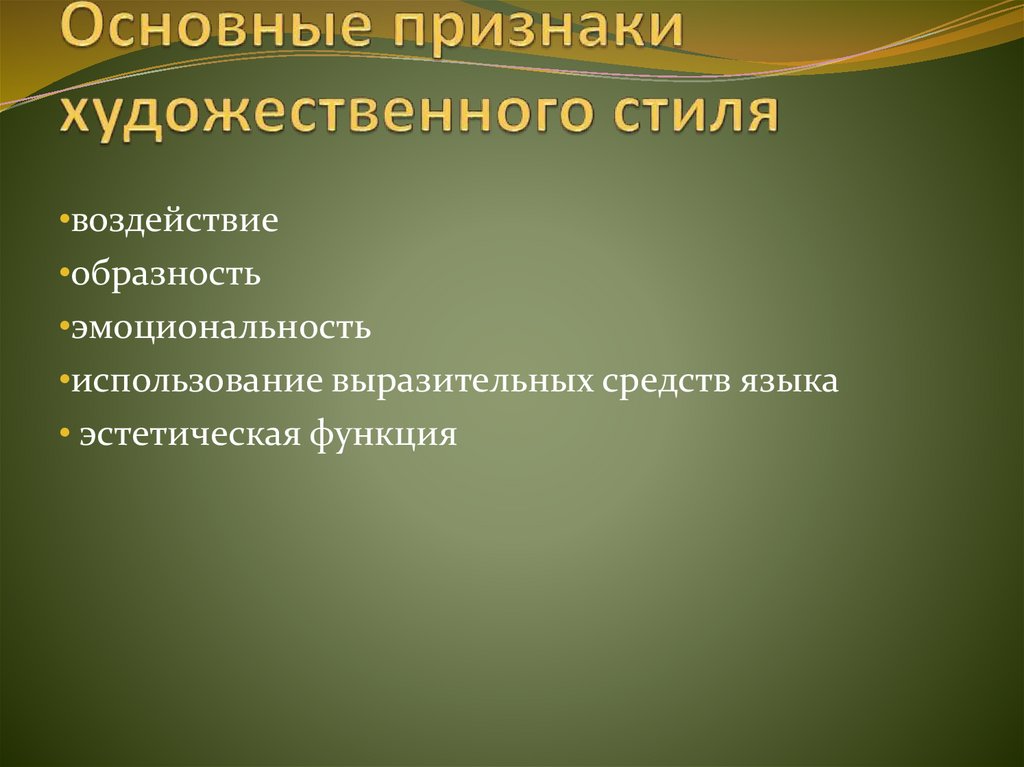 Основные признаки художественного стиля

•воздействие
•образность
•эмоциональность
•использование выразительных средств языка
• эстетическая функция